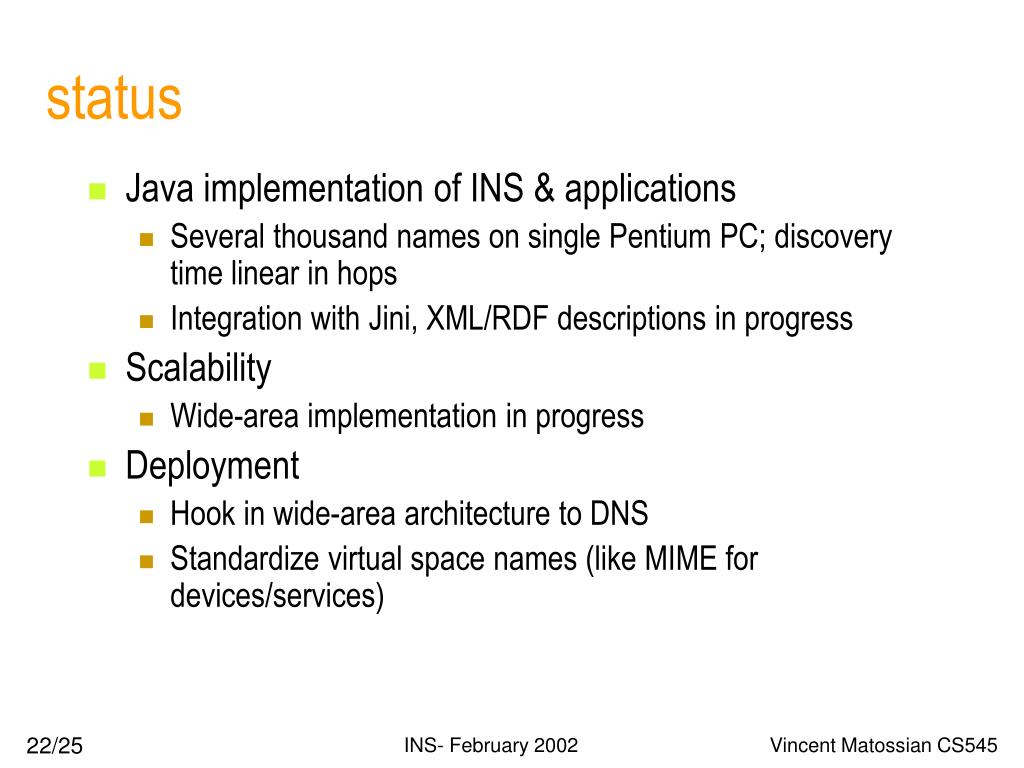 status

Java implementation of INS & applications

Several thousand names on single Pentium PC; discovery time linear in hops

Integration with Jini, XML/RDF descriptions in progress

Scalability

Wide-area implementation in progress

Deployment

Hook in wide-area architecture to DNS

Standardize virtual space names (like MIME for devices/services)

22/25

INS- February 2002

Vincent Matossian CS545